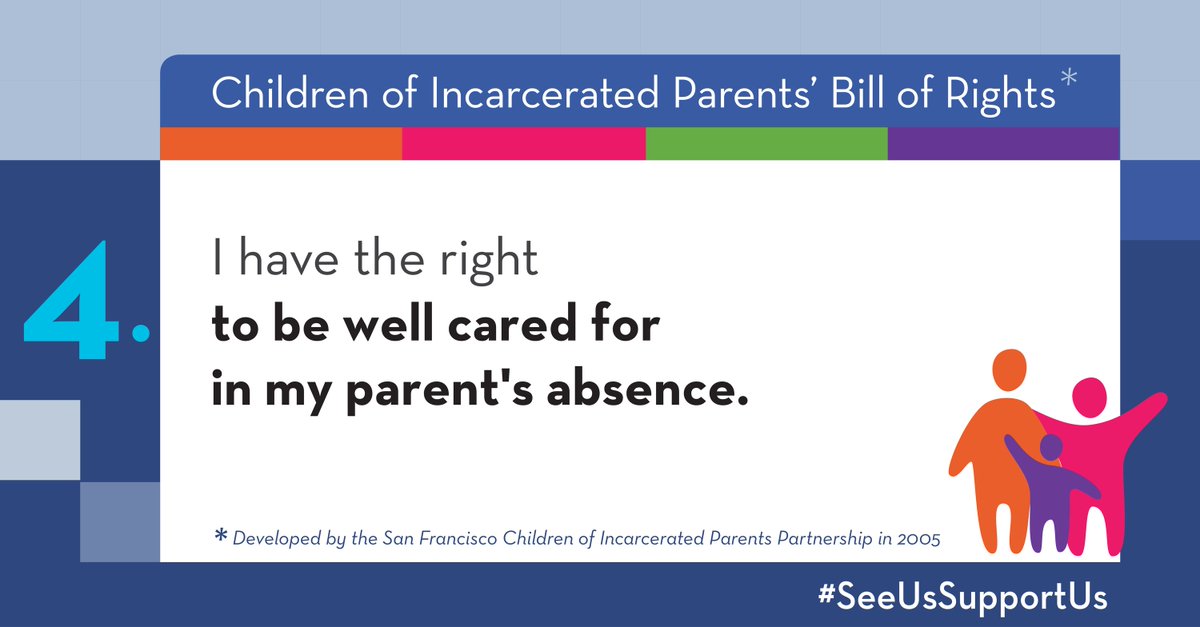 Children of Incarcerated Parents' Bill of Rights*

4.

I have the right
**to be well cared for in my parent's absence.**

* Developed by the San Francisco Children of Incarcerated Parents Partnership in 2005

#SeeUsSupportUs